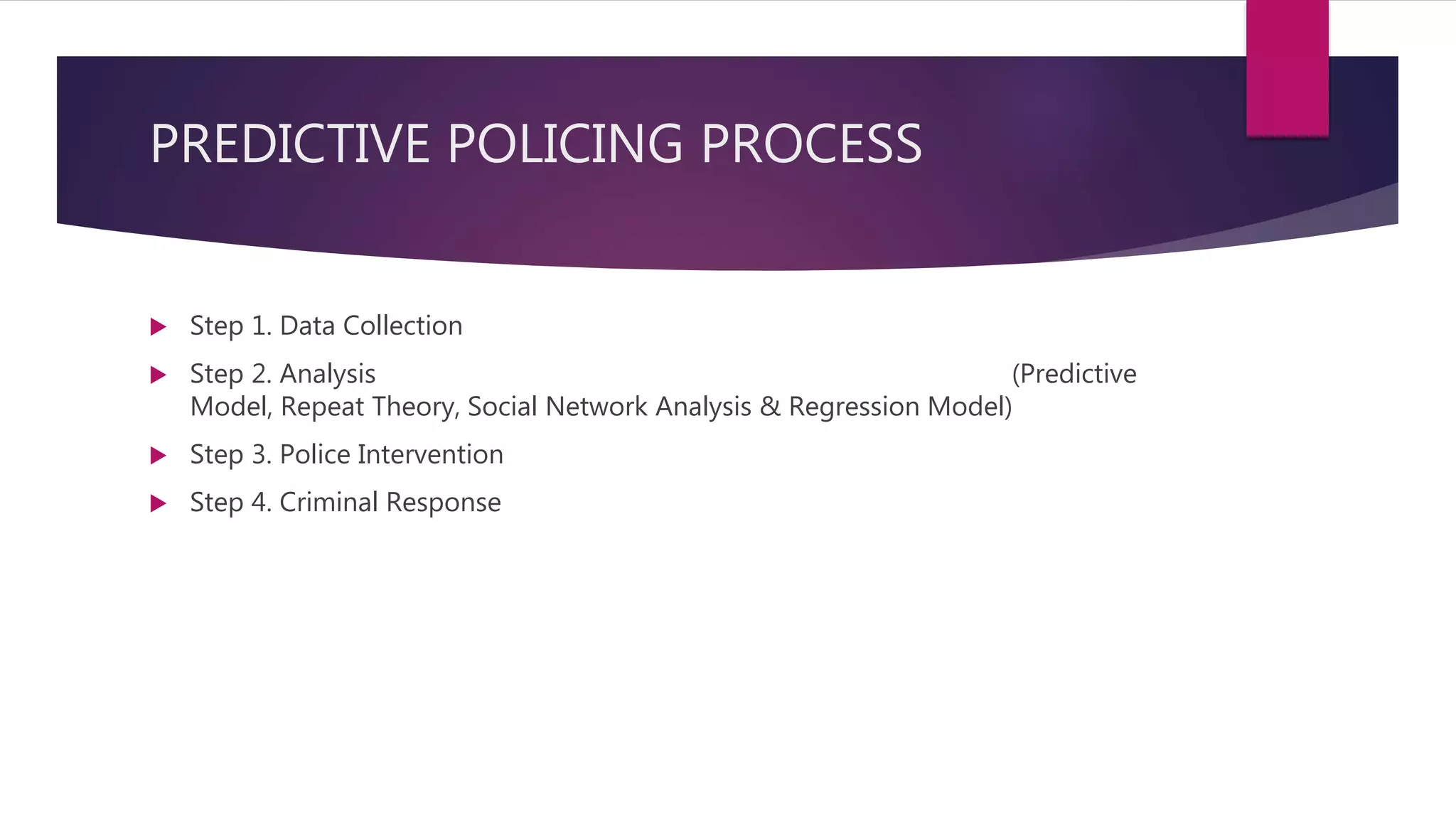 PREDICTIVE POLICING PROCESS

Step 1. Data Collection

Step 2. Analysis (Predictive Model, Repeat Theory, Social Network Analysis & Regression Model)

Step 3. Police Intervention

Step 4. Criminal Response